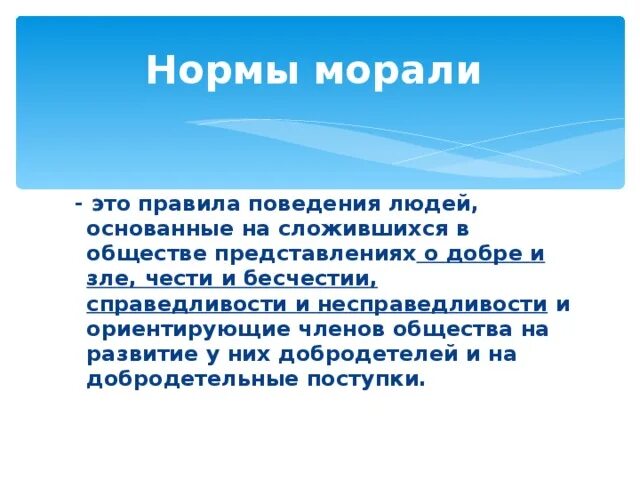 Нормы морали

- это правила поведения людей, основанные на сложившихся в обществе представлениях о добре и зле, чести и бесчестии, справедливости и несправедливости и ориентирующие членов общества на развитие у них добродетелей и на добродетельные поступки.